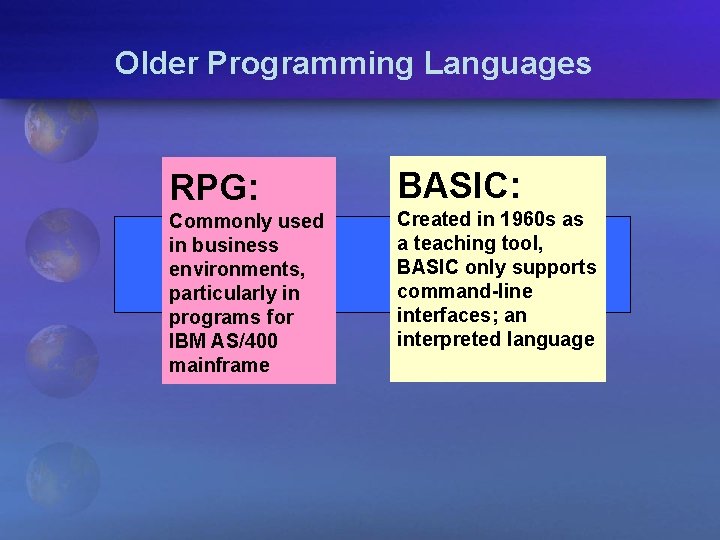 Older Programming Languages

RPG:
Commonly used in business environments, particularly in programs for IBM AS/400 mainframe

BASIC:
Created in 1960s as a teaching tool, BASIC only supports command-line interfaces; an interpreted language